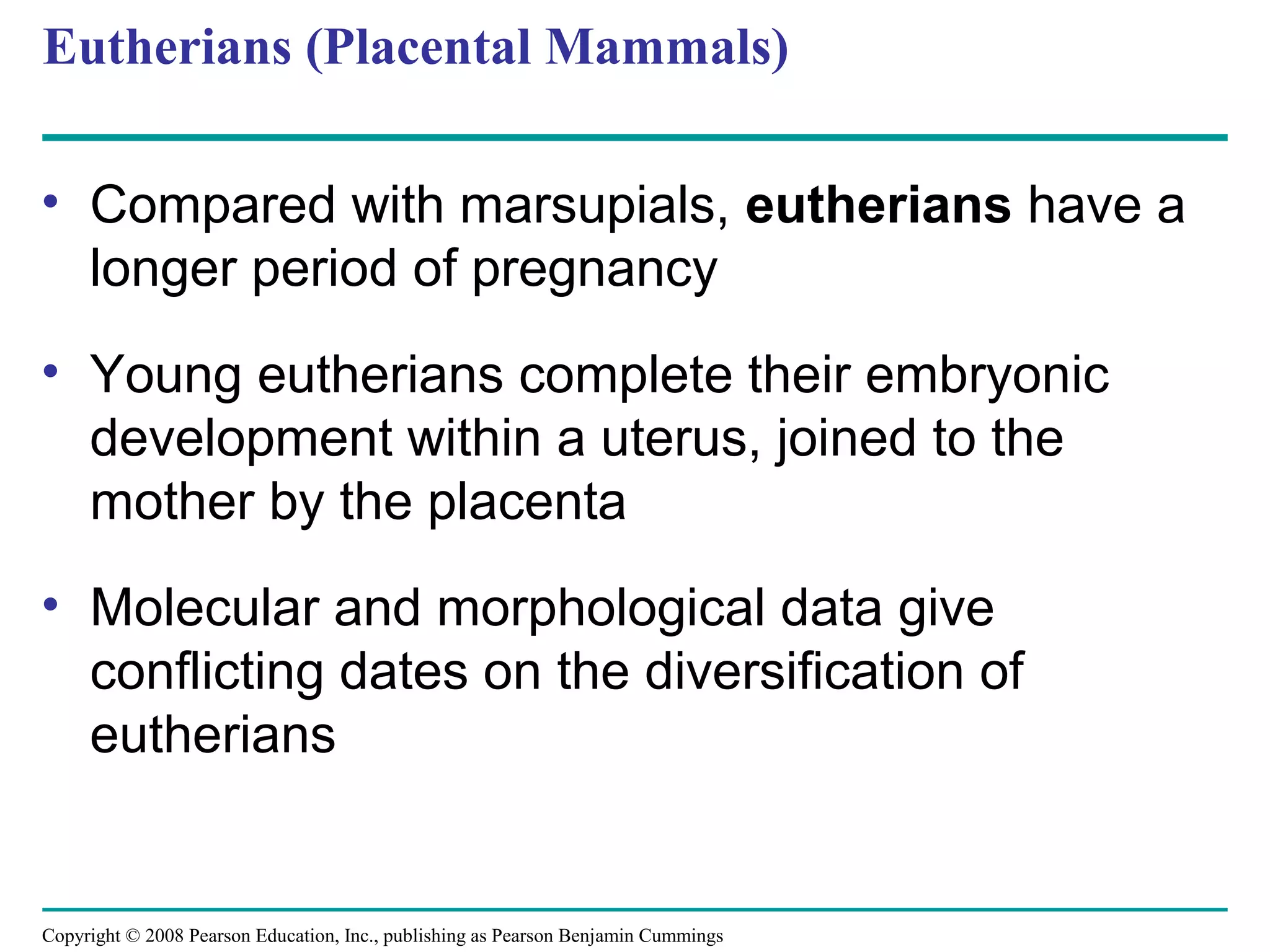 Eutherians (Placental Mammals)

• Compared with marsupials, eutherians have a longer period of pregnancy

• Young eutherians complete their embryonic development within a uterus, joined to the mother by the placenta

• Molecular and morphological data give conflicting dates on the diversification of eutherians

Copyright © 2008 Pearson Education, Inc., publishing as Pearson Benjamin Cummings